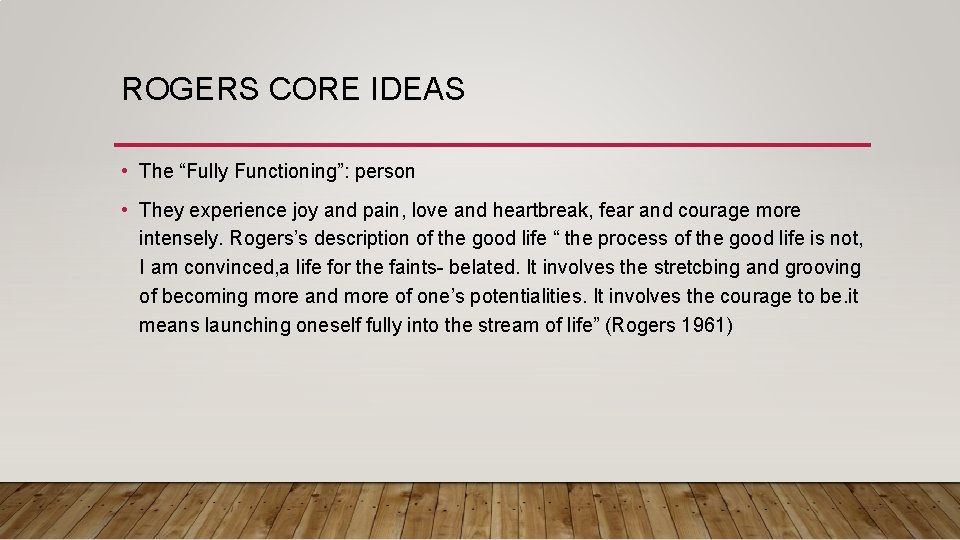 ROGERS CORE IDEAS

• The “Fully Functioning”: person

• They experience joy and pain, love and heartbreak, fear and courage more intensely. Rogers’s description of the good life “ the process of the good life is not, I am convinced,a life for the faints- belated. It involves the stretcbing and grooving of becoming more and more of one’s potentialities. It involves the courage to be.it means launching oneself fully into the stream of life” (Rogers 1961)